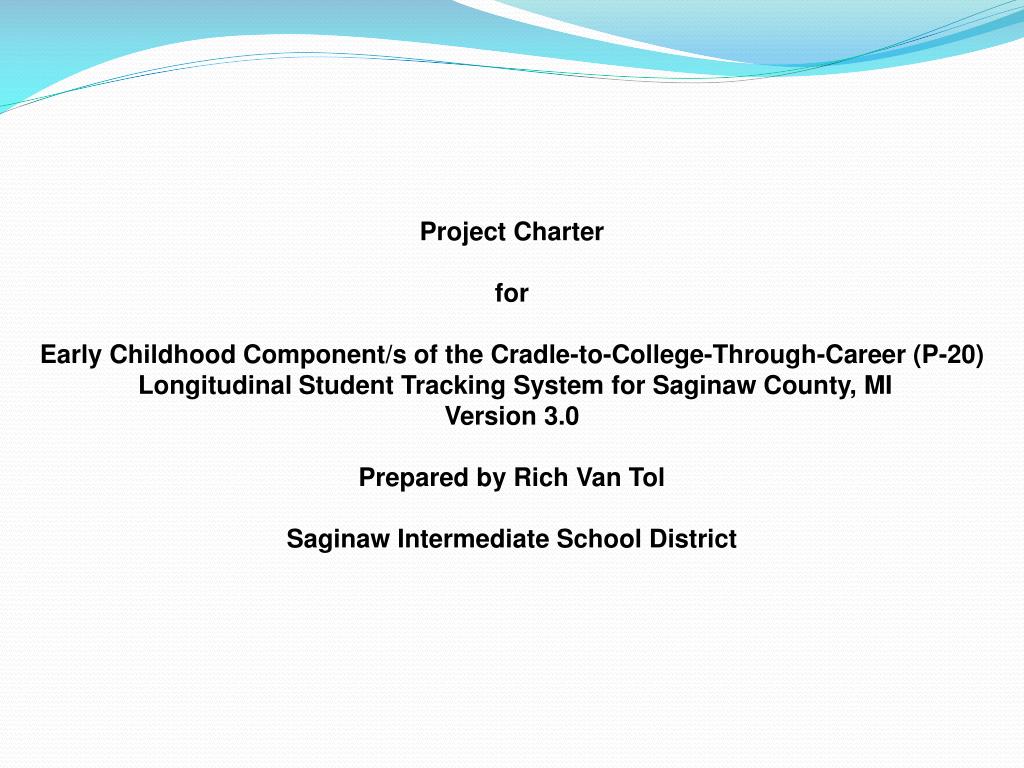 Project Charter

for

Early Childhood Component/s of the Cradle-to-College-Through-Career (P-20) Longitudinal Student Tracking System for Saginaw County, MI
Version 3.0

Prepared by Rich Van Tol

Saginaw Intermediate School District